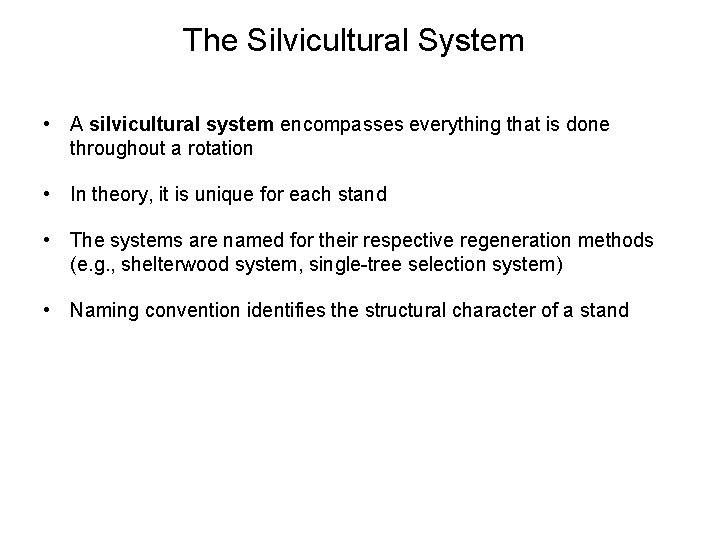 The Silvicultural System

• A silvicultural system encompasses everything that is done throughout a rotation

• In theory, it is unique for each stand

• The systems are named for their respective regeneration methods (e.g., shelterwood system, single-tree selection system)

• Naming convention identifies the structural character of a stand